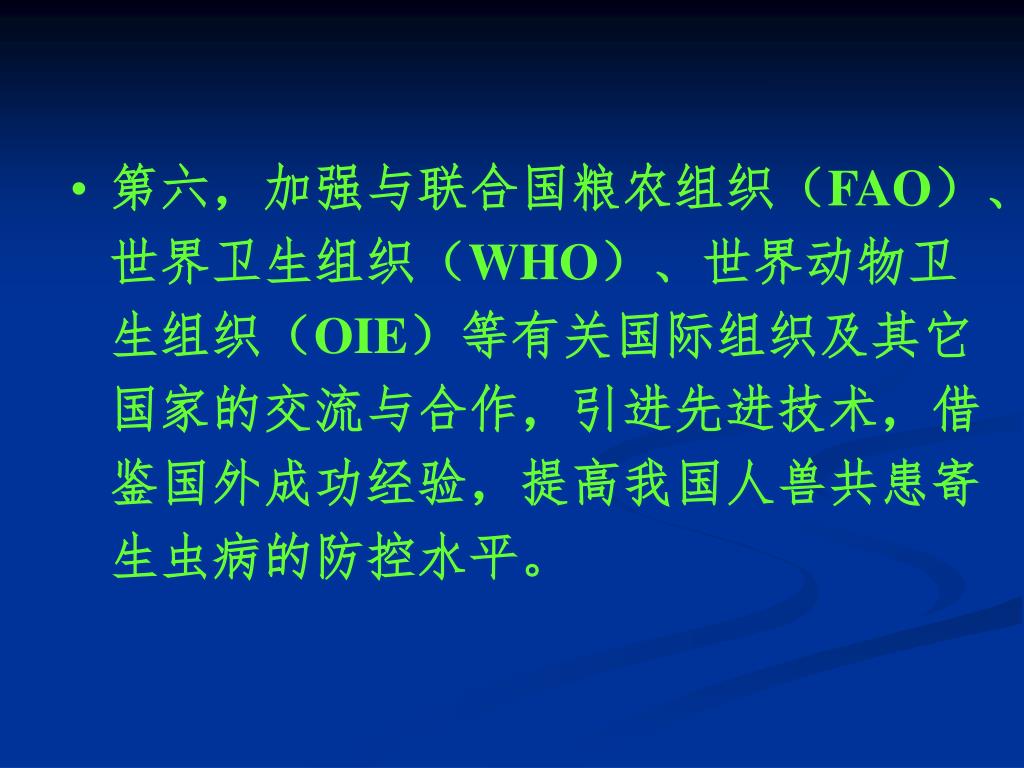 • 第六，加强与联合国粮农组织（FAO）、世界卫生组织（WHO）、世界动物卫生组织（OIE）等有关国际组织及其它国家的交流与合作，引进先进技术，借鉴国外成功经验，提高我国人兽共患寄生虫病的防控水平。